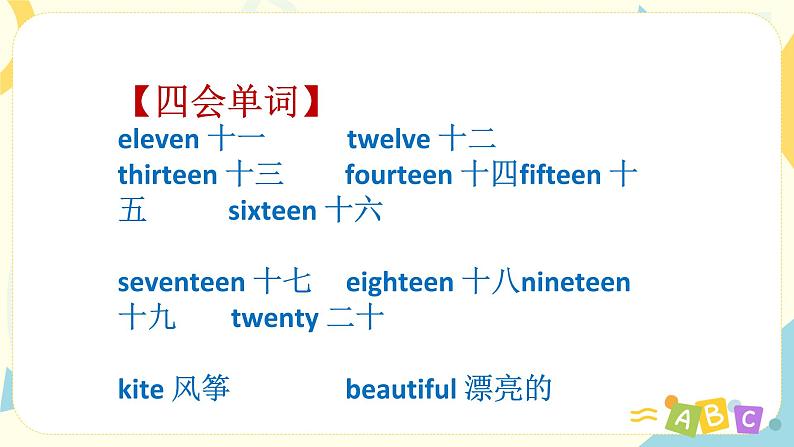 【四会单词】
eleven 十一 twelve 十二
thirteen 十三 fourteen 十四fifteen 十五 sixteen 十六

seventeen 十七 eighteen 十八nineteen 十九 twenty 二十

kite 风筝 beautiful 漂亮的

ABC